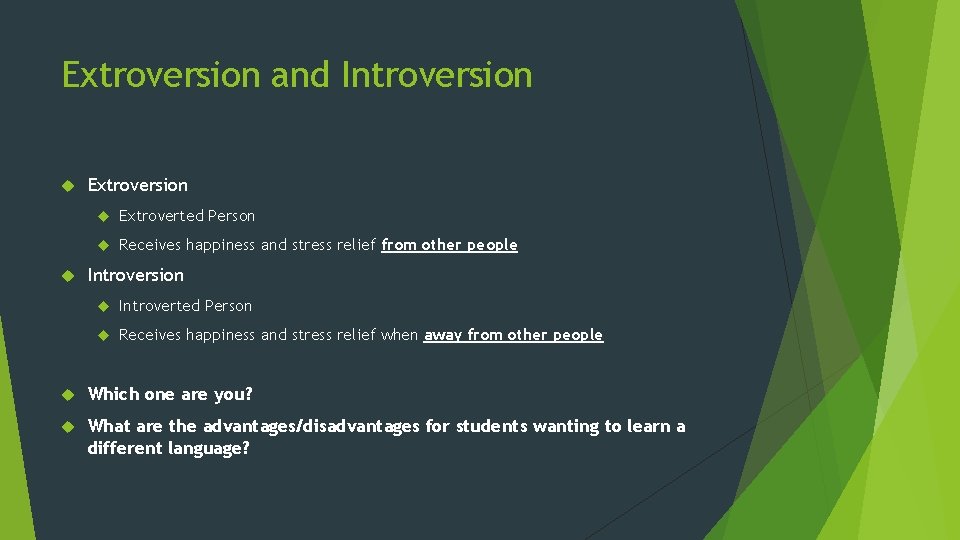 Extroversion and Introversion

Extroversion

Extroverted Person

Receives happiness and stress relief from other people

Introversion

Introverted Person

Receives happiness and stress relief when away from other people

Which one are you?

What are the advantages/disadvantages for students wanting to learn a different language?